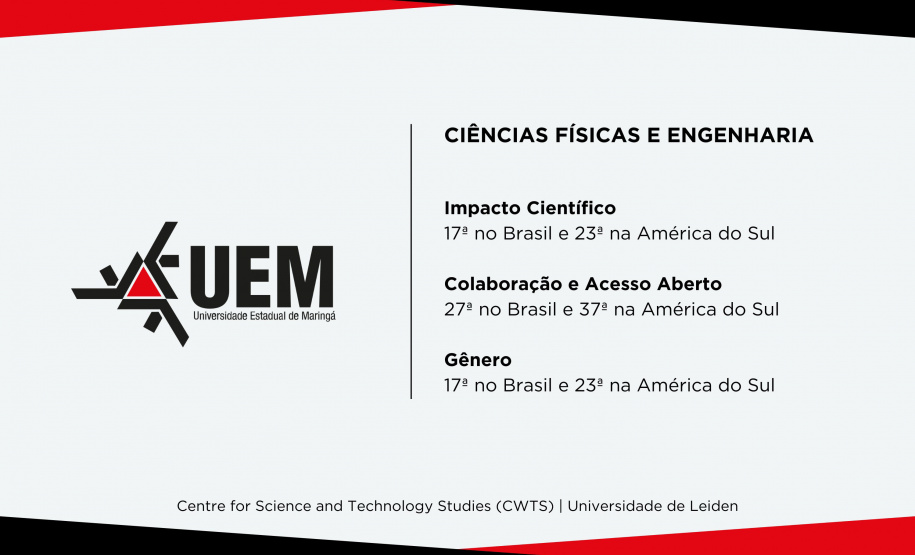 UEM
Universidade Estadual de Maringá

CIÊNCIAS FÍSICAS E ENGENHARIA

Impacto Científico
17ª no Brasil e 23ª na América do Sul

Colaboração e Acesso Aberto
27ª no Brasil e 37ª na América do Sul

Gênero
17ª no Brasil e 23ª na América do Sul

Centre for Science and Technology Studies (CWTS) | Universidade de Leiden